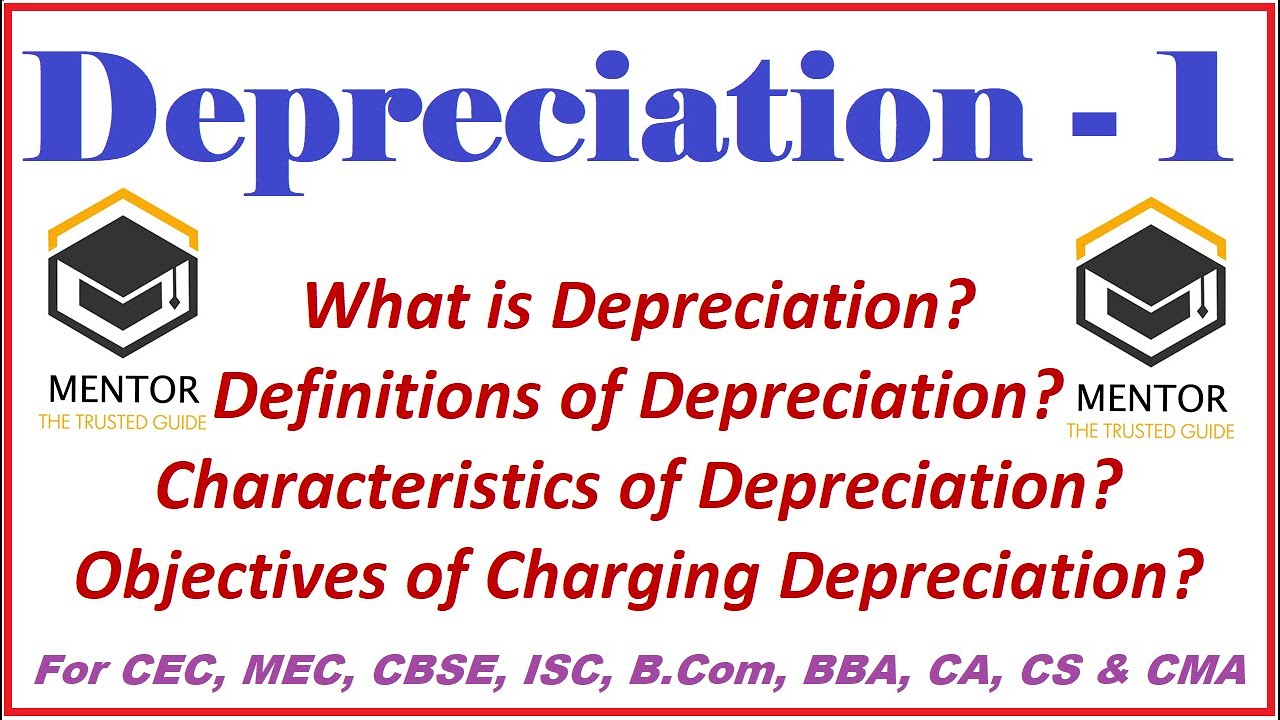 Depreciation - 1

MENTOR
THE TRUSTED GUIDE

What is Depreciation?
Definitions of Depreciation?
Characteristics of Depreciation?
Objectives of Charging Depreciation?

MENTOR
THE TRUSTED GUIDE

For CEC, MEC, CBSE, ISC, B.Com, BBA, CA, CS & CMA